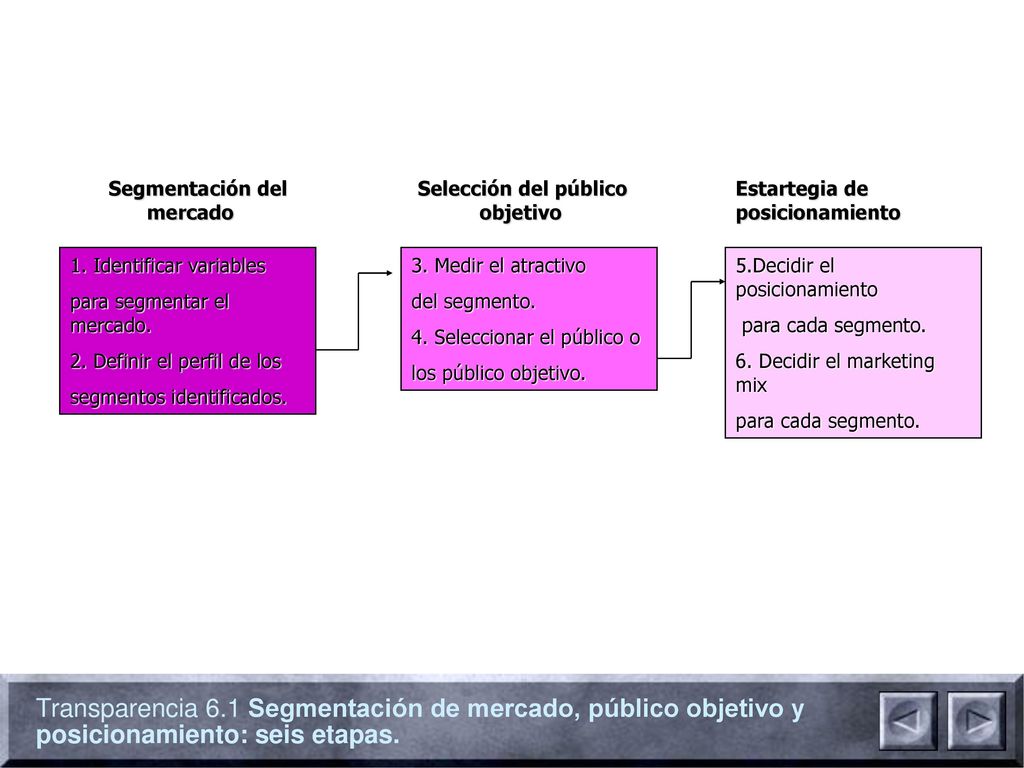 Segmentación del mercado

1. Identificar variables
para segmentar el mercado.
2. Definir el perfil de los
segmentos identificados.

Selección del público objetivo

3. Medir el atractivo
del segmento.
4. Seleccionar el público o
los público objetivo.

Estartegia de posicionamiento

5.Decidir el posicionamiento
para cada segmento.
6. Decidir el marketing mix
para cada segmento.

Transparencia 6.1 Segmentación de mercado, público objetivo y posicionamiento: seis etapas.